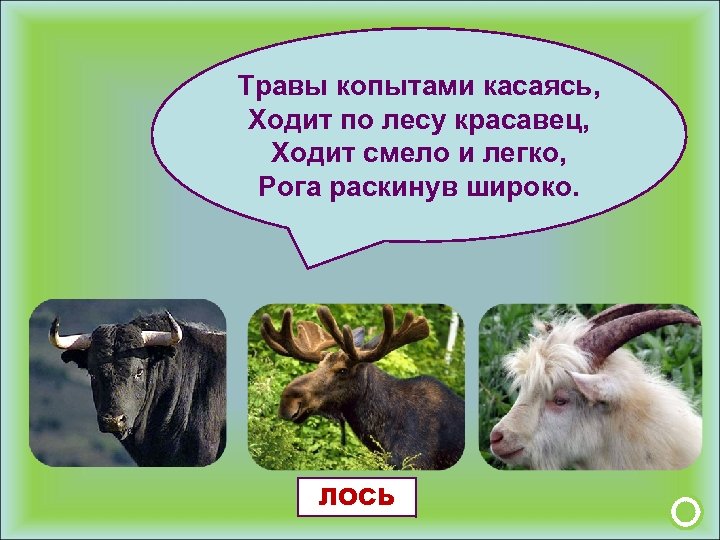 Травы копытами касаясь,
Ходит по лесу красавец,
Ходит смело и легко,
Рога раскинув широко.

ЛОСЬ